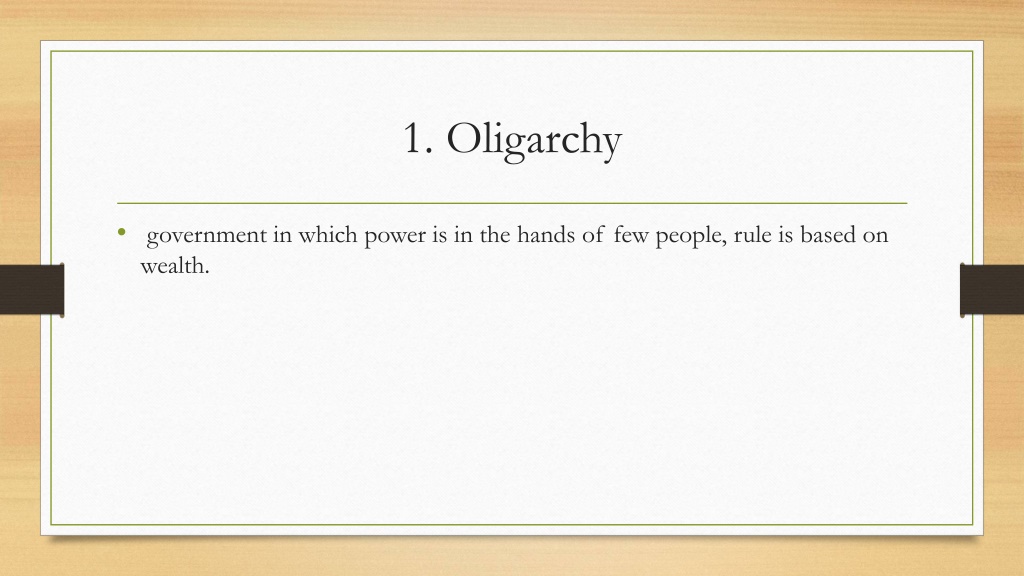 1. Oligarchy

• government in which power is in the hands of few people, rule is based on wealth.